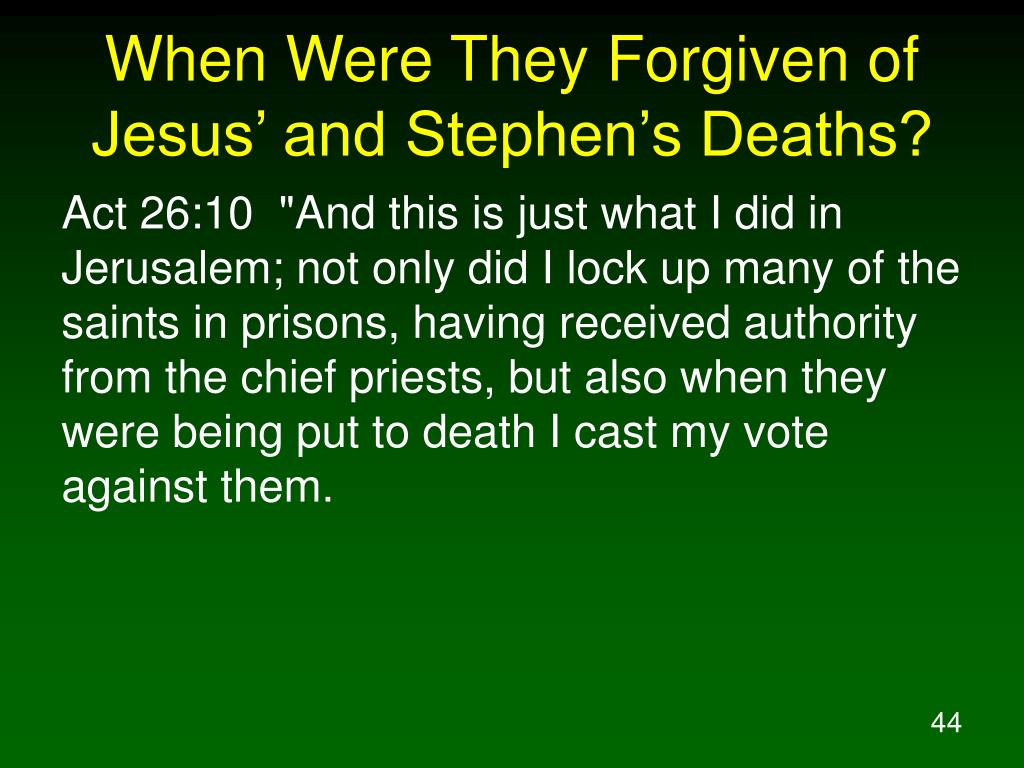 When Were They Forgiven of Jesus’ and Stephen’s Deaths?

Act 26:10 "And this is just what I did in Jerusalem; not only did I lock up many of the saints in prisons, having received authority from the chief priests, but also when they were being put to death I cast my vote against them.

44